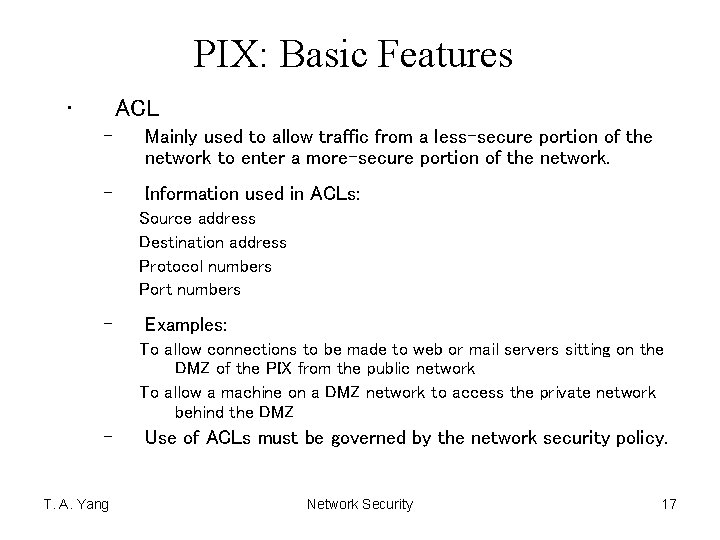 PIX: Basic Features

• ACL

– Mainly used to allow traffic from a less-secure portion of the network to enter a more-secure portion of the network.

– Information used in ACLs:

Source address

Destination address

Protocol numbers

Port numbers

– Examples:

To allow connections to be made to web or mail servers sitting on the DMZ of the PIX from the public network

To allow a machine on a DMZ network to access the private network behind the DMZ

– Use of ACLs must be governed by the network security policy.

T. A. Yang

Network Security

17